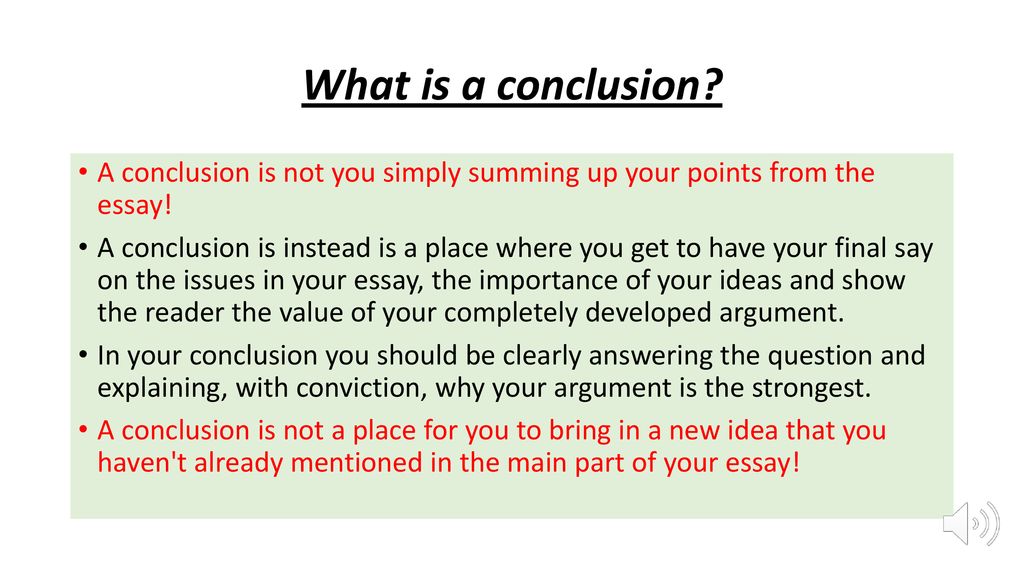 What is a conclusion?

• A conclusion is not you simply summing up your points from the essay!

• A conclusion is instead is a place where you get to have your final say on the issues in your essay, the importance of your ideas and show the reader the value of your completely developed argument.

• In your conclusion you should be clearly answering the question and explaining, with conviction, why your argument is the strongest.

• A conclusion is not a place for you to bring in a new idea that you haven't already mentioned in the main part of your essay!